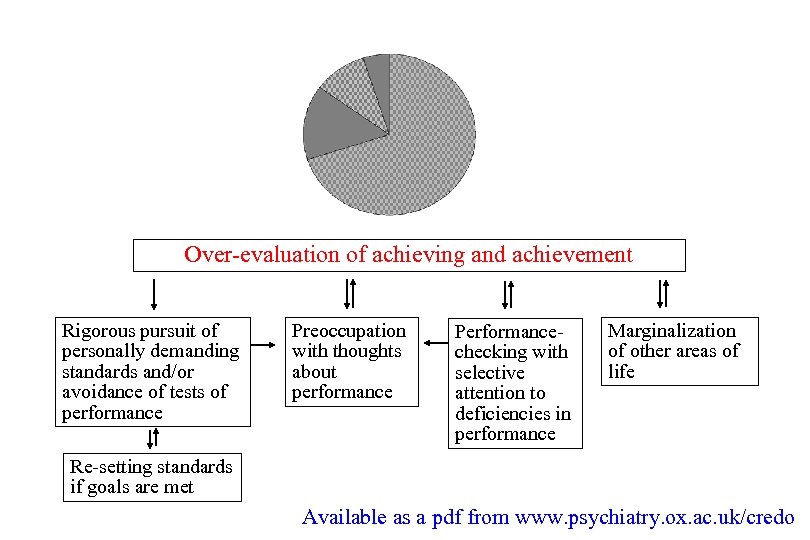 Over-evaluation of achieving and achievement

Rigorous pursuit of personally demanding standards and/or avoidance of tests of performance

Preoccupation with thoughts about performance

Performance-checking with selective attention to deficiencies in performance

Marginalization of other areas of life

Re-setting standards if goals are met

Available as a pdf from www.psychiatry.ox.ac.uk/credo